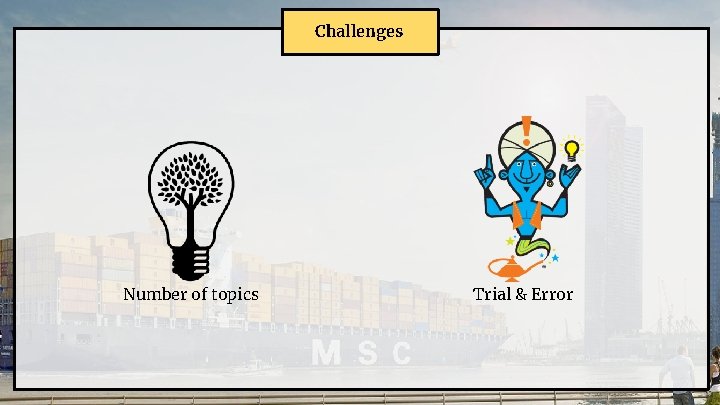 Challenges

Number of topics

Trial & Error

MSC